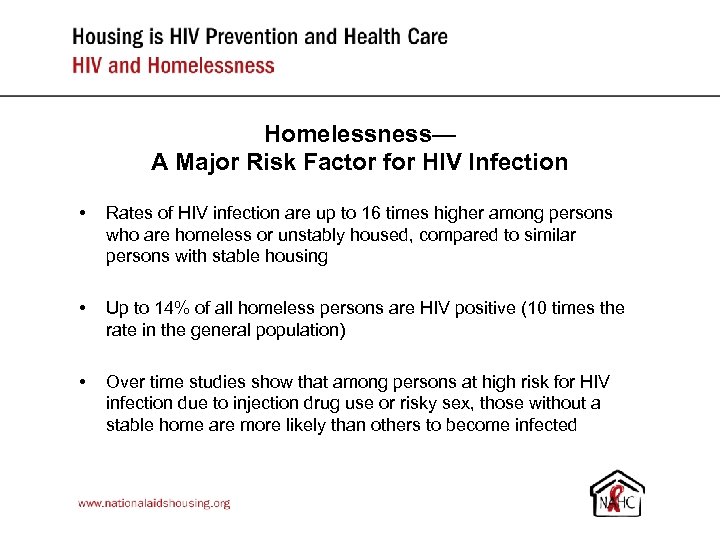 Housing is HIV Prevention and Health Care
HIV and Homelessness

Homelessness—
A Major Risk Factor for HIV Infection

• Rates of HIV infection are up to 16 times higher among persons who are homeless or unstably housed, compared to similar persons with stable housing

• Up to 14% of all homeless persons are HIV positive (10 times the rate in the general population)

• Over time studies show that among persons at high risk for HIV infection due to injection drug use or risky sex, those without a stable home are more likely than others to become infected

www.nationalaidshousing.org

NAHC